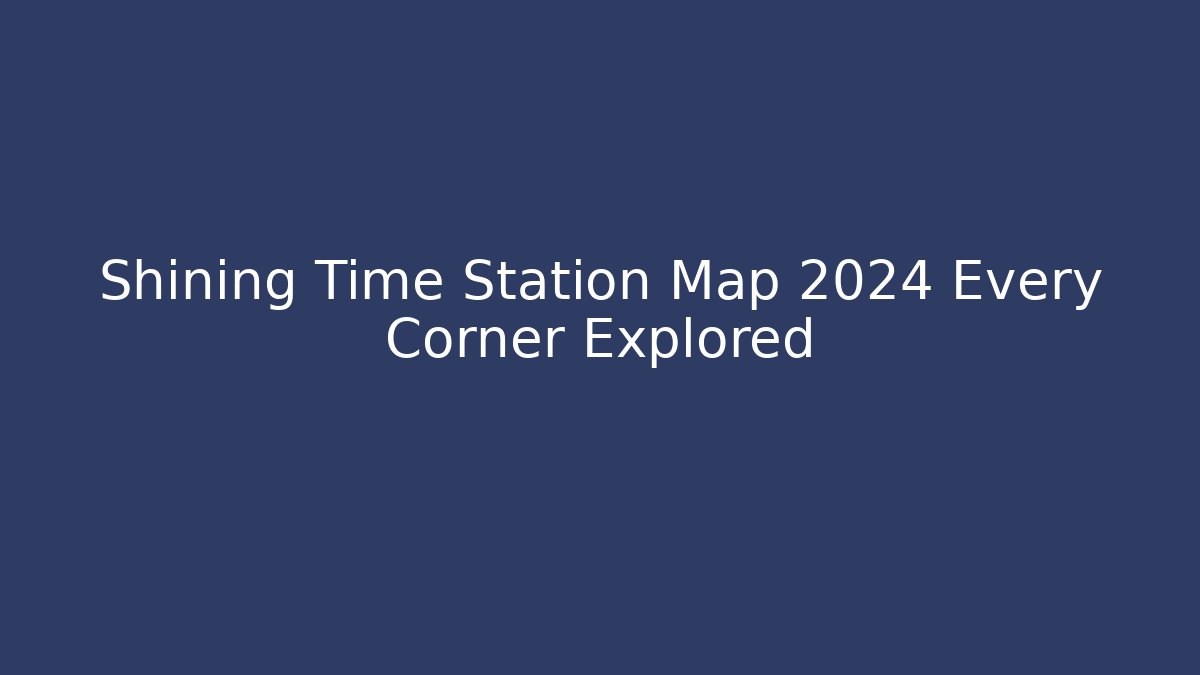 Shining Time Station Map 2024 Every Corner Explored